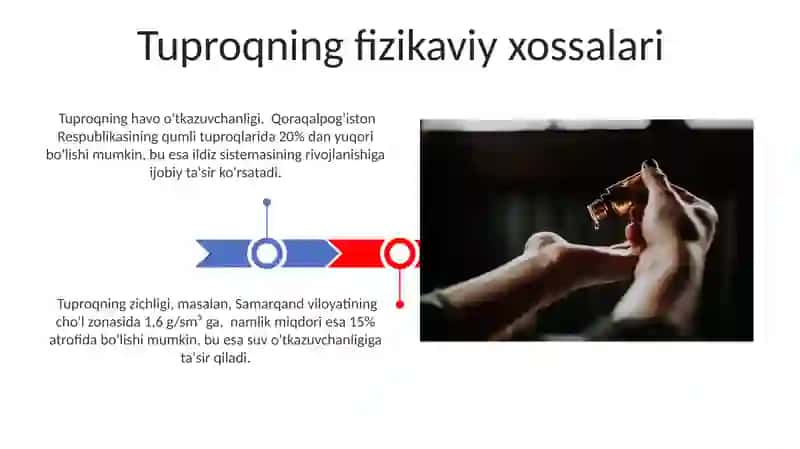 Tuproqning fizikaviy xossalari

Tuproqning havo o'tkazuvchanligi. Qoraqalpog'iston Respublikasining qumli tuproqlarida 20% dan yuqori bo'lishi mumkin, bu esa ildiz sistemasining rivojlanishiga ijobiy ta'sir ko'rsatadi.

Tuproqning zichligi, masalan, Samarqand viloyatining cho'l zonasida 1,6 g/sm³ ga, namlik miqdori esa 15% atrofida bo'lishi mumkin, bu esa suv o'tkazuvchanligiga ta'sir qiladi.